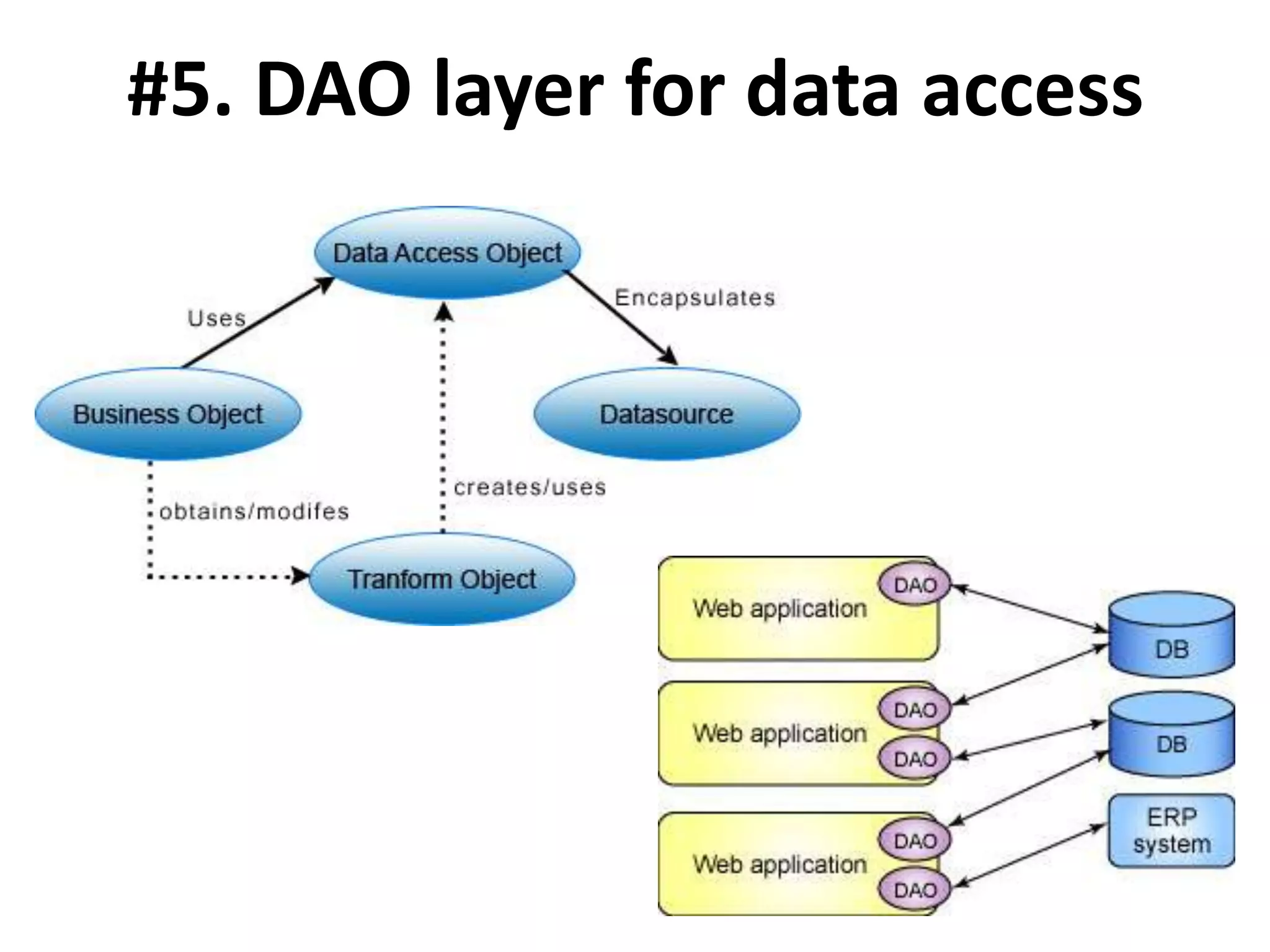 #5. DAO layer for data access

Data Access Object

Uses

Encapsulates

Business Object

Datasource

creates/uses

obtains/modifes

Tranform Object

Web application

DAO

DB

Web application

DAO

DAO

DB

Web application

DAO

DAO

ERP system